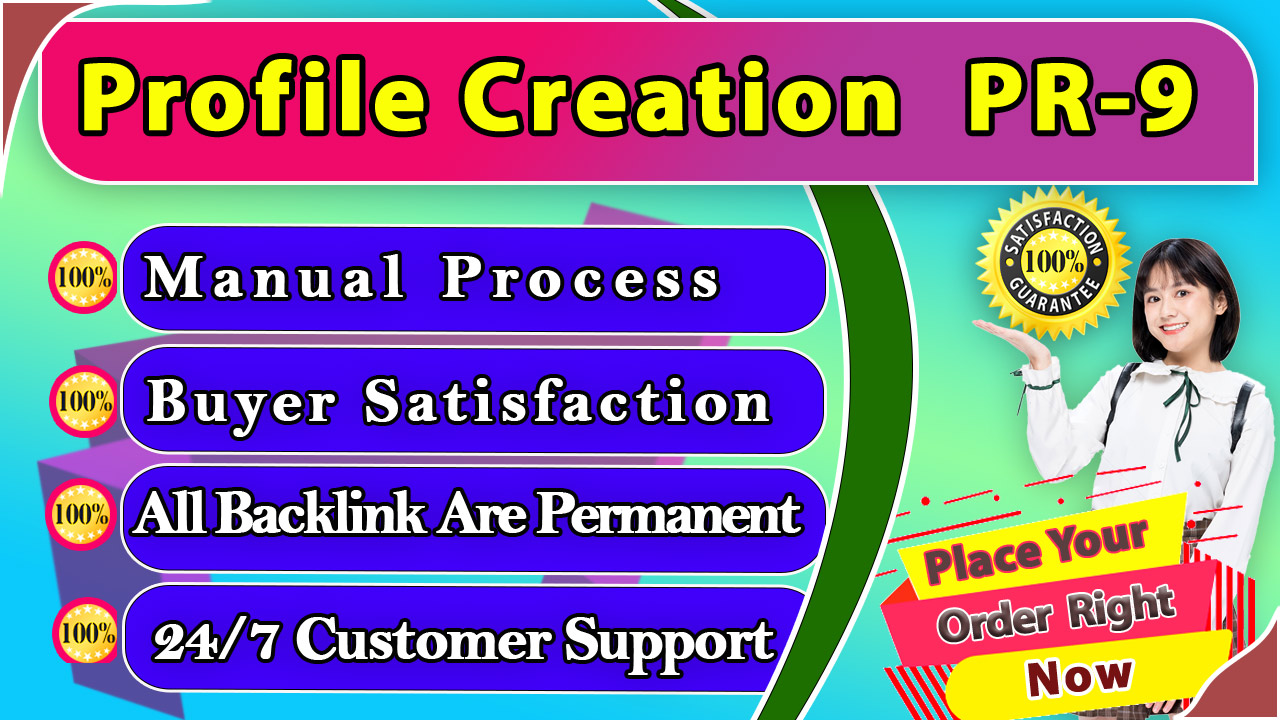 Profile Creation PR-9

100% Manual Process

100% Buyer Satisfaction

100% All Backlink Are Permanent

100% 24/7 Customer Support

SATISFACTION 100% GUARANTEE

Place Your Order Right Now